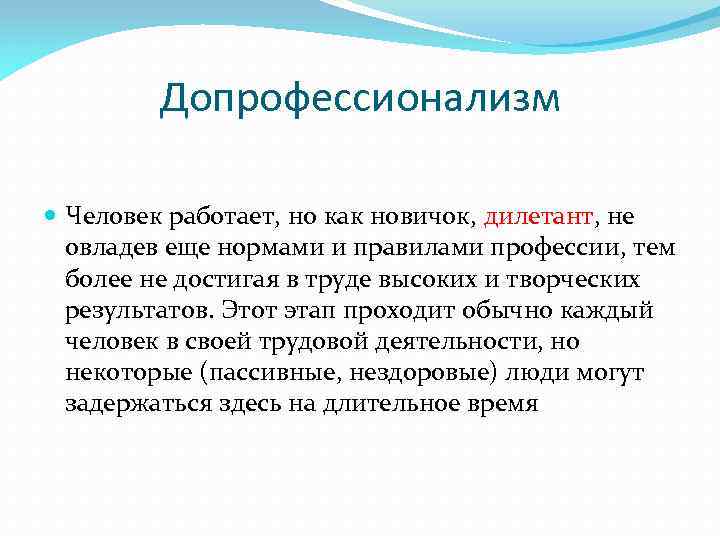 Допрофессионализм

Человек работает, но как новичок, дилетант, не овладев еще нормами и правилами профессии, тем более не достигая в труде высоких и творческих результатов. Этот этап проходит обычно каждый человек в своей трудовой деятельности, но некоторые (пассивные, нездоровые) люди могут задержаться здесь на длительное время